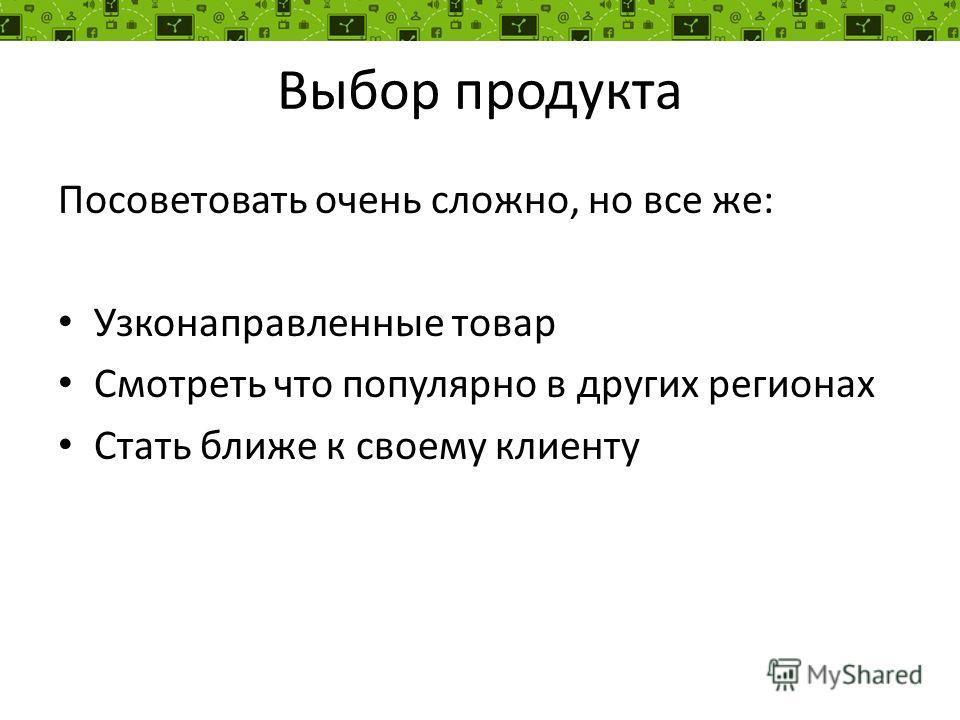 Выбор продукта

Посоветовать очень сложно, но все же:

• Узконаправленные товар
• Смотреть что популярно в других регионах
• Стать ближе к своему клиенту

MyShared